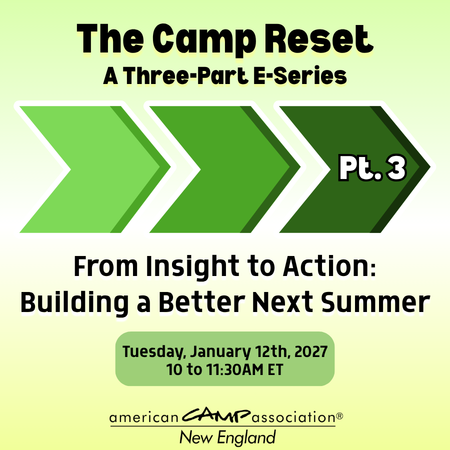 The Camp Reset
A Three-Part E-Series

Pt. 3

From Insight to Action:
Building a Better Next Summer

Tuesday, January 12th, 2027
10 to 11:30AM ET

american CAMP association®
New England